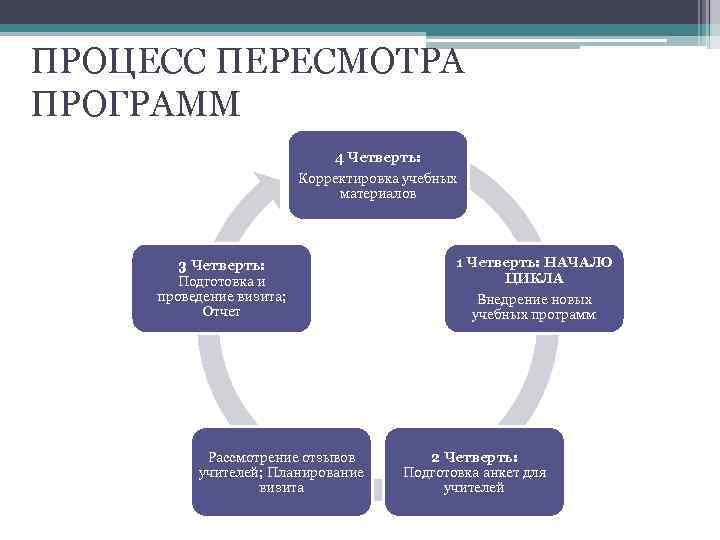 ПРОЦЕСС ПЕРЕСМОТРА ПРОГРАММ

4 Четверть:
Корректировка учебных материалов

1 Четверть: НАЧАЛО ЦИКЛА
Внедрение новых учебных программ

2 Четверть:
Подготовка анкет для учителей

Рассмотрение отзывов учителей; Планирование визита

3 Четверть:
Подготовка и проведение визита; Отчет